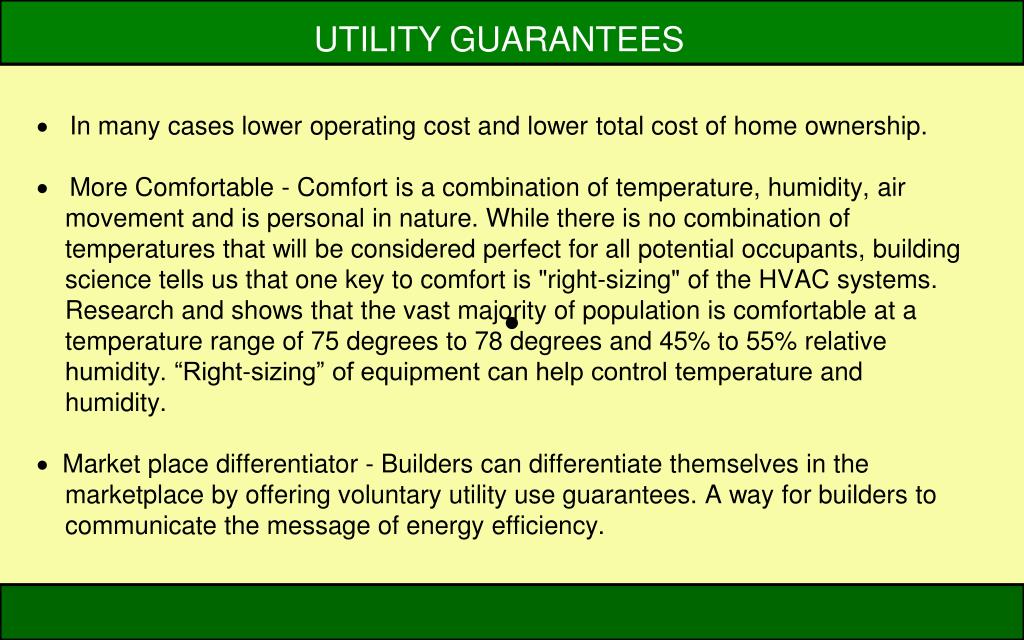 UTILITY GUARANTEES

• In many cases lower operating cost and lower total cost of home ownership.

• More Comfortable - Comfort is a combination of temperature, humidity, air movement and is personal in nature. While there is no combination of temperatures that will be considered perfect for all potential occupants, building science tells us that one key to comfort is "right-sizing" of the HVAC systems. Research and shows that the vast majority of population is comfortable at a temperature range of 75 degrees to 78 degrees and 45% to 55% relative humidity. “Right-sizing” of equipment can help control temperature and humidity.

• Market place differentiator - Builders can differentiate themselves in the marketplace by offering voluntary utility use guarantees. A way for builders to communicate the message of energy efficiency.